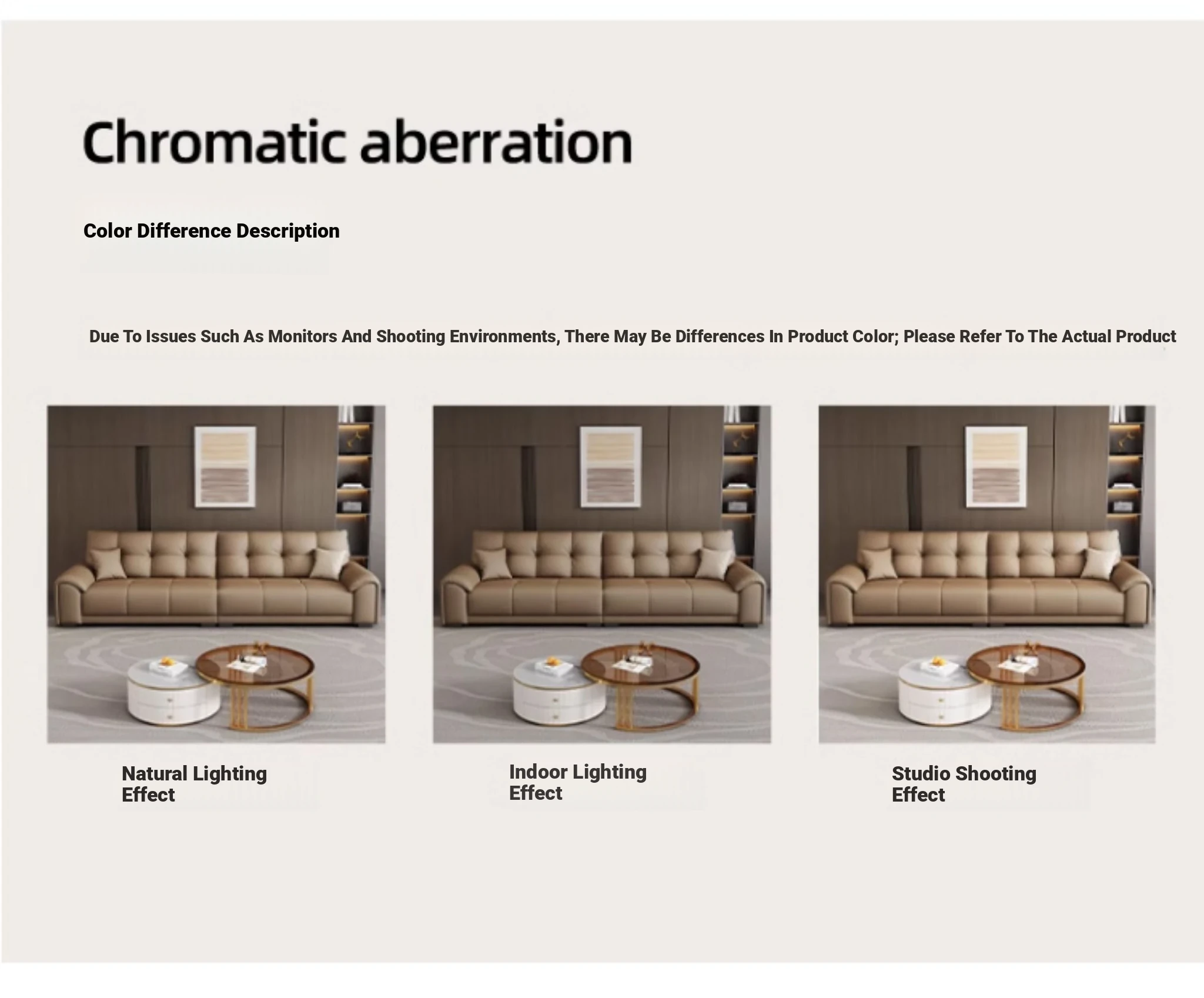 Chromatic aberration

Color Difference Description

Due To Issues Such As Monitors And Shooting Environments, There May Be Differences In Product Color; Please Refer To The Actual Product

Natural Lighting Effect

Indoor Lighting Effect

Studio Shooting Effect